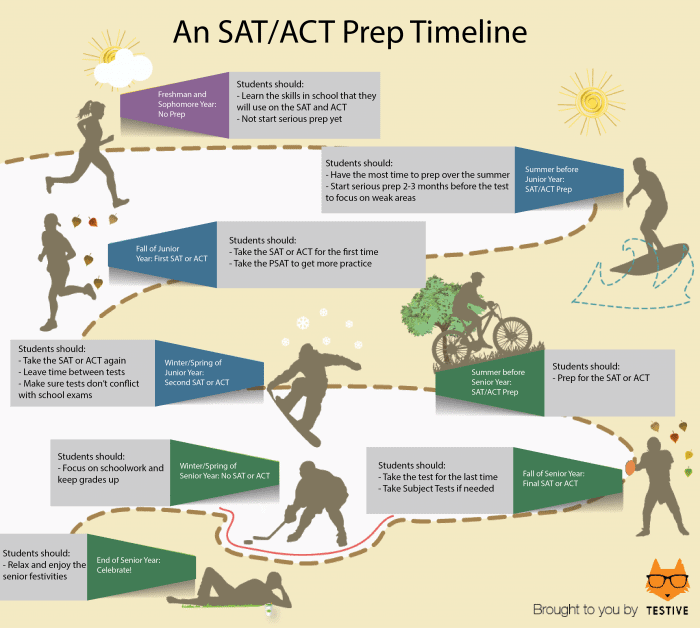 An SAT/ACT Prep Timeline

Freshman and Sophomore Year: No Prep

Students should:
- Learn the skills in school that they will use on the SAT and ACT
- Not start serious prep yet

Students should:
- Have the most time to prep over the summer
- Start serious prep 2-3 months before the test to focus on weak areas

Summer before Junior Year: SAT/ACT Prep

Fall of Junior Year: First SAT or ACT

Students should:
- Take the SAT or ACT for the first time
- Take the PSAT to get more practice

Students should:
- Take the SAT or ACT again
- Leave time between tests
- Make sure tests don't conflict with school exams

Winter/Spring of Junior Year: Second SAT or ACT

Summer before Senior Year: SAT/ACT Prep

Students should:
- Prep for the SAT or ACT

Students should:
- Focus on schoolwork and keep grades up

Winter/Spring of Senior Year: No SAT or ACT

Students should:
- Take the test for the last time
- Take Subject Tests if needed

Fall of Senior Year: Final SAT or ACT

Students should:
- Relax and enjoy the senior festivities

End of Senior Year: Celebrate!

Brought to you by TESTIVE